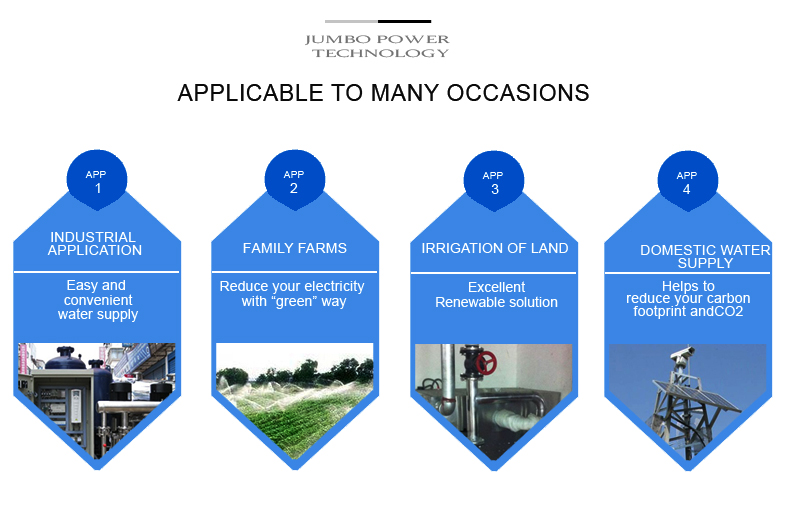 JUMBO POWER TECHNOLOGY

APPLICABLE TO MANY OCCASIONS

APP 1

INDUSTRIAL APPLICATION

Easy and convenient water supply

APP 2

FAMILY FARMS

Reduce your electricity with “green” way

APP 3

IRRIGATION OF LAND

Excellent Renewable solution

APP 4

DOMESTIC WATER SUPPLY

Helps to reduce your carbon footprint andCO2